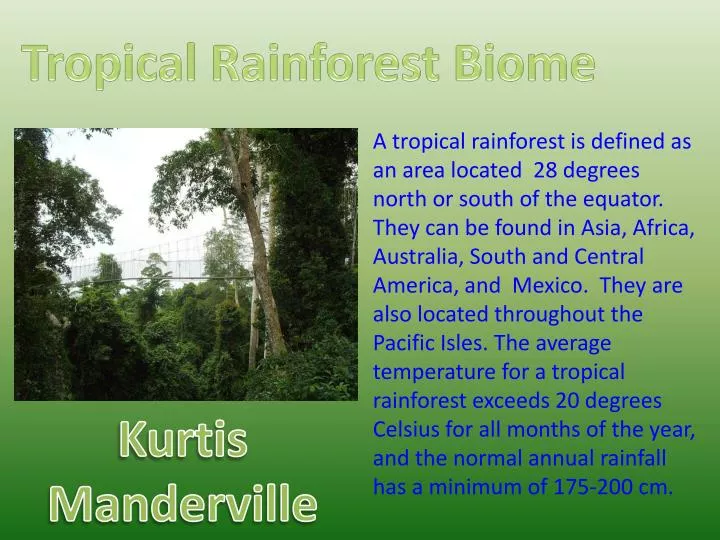 Tropical Rainforest Biome

A tropical rainforest is defined as an area located 28 degrees north or south of the equator. They can be found in Asia, Africa, Australia, South and Central America, and Mexico. They are also located throughout the Pacific Isles. The average temperature for a tropical rainforest exceeds 20 degrees Celsius for all months of the year, and the normal annual rainfall has a minimum of 175-200 cm.

Kurtis Manderville